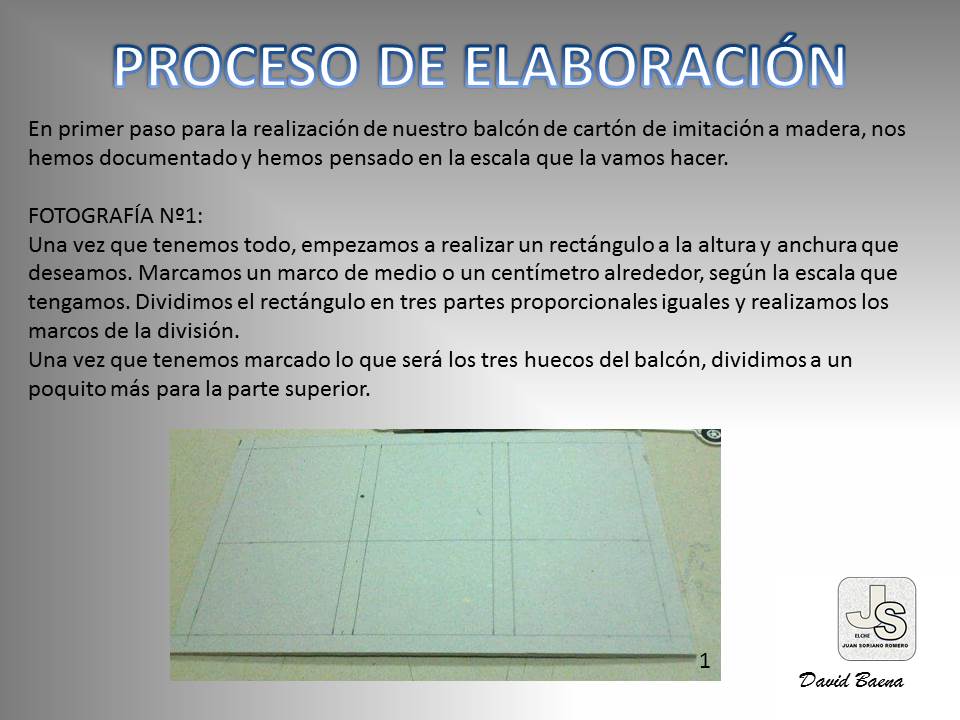 PROCESO DE ELABORACIÓN

En primer paso para la realización de nuestro balcón de cartón de imitación a madera, nos hemos documentado y hemos pensado en la escala que la vamos hacer.

FOTOGRAFÍA Nº1:
Una vez que tenemos todo, empezamos a realizar un rectángulo a la altura y anchura que deseamos. Marcamos un marco de medio o un centímetro alrededor, según la escala que tengamos. Dividimos el rectángulo en tres partes proporcionales iguales y realizamos los marcos de la división.
Una vez que tenemos marcado lo que será los tres huecos del balcón, dividimos a un poquito más para la parte superior.

1

JS
ELCHE
JUAN SORIANO ROMERO

David Baena